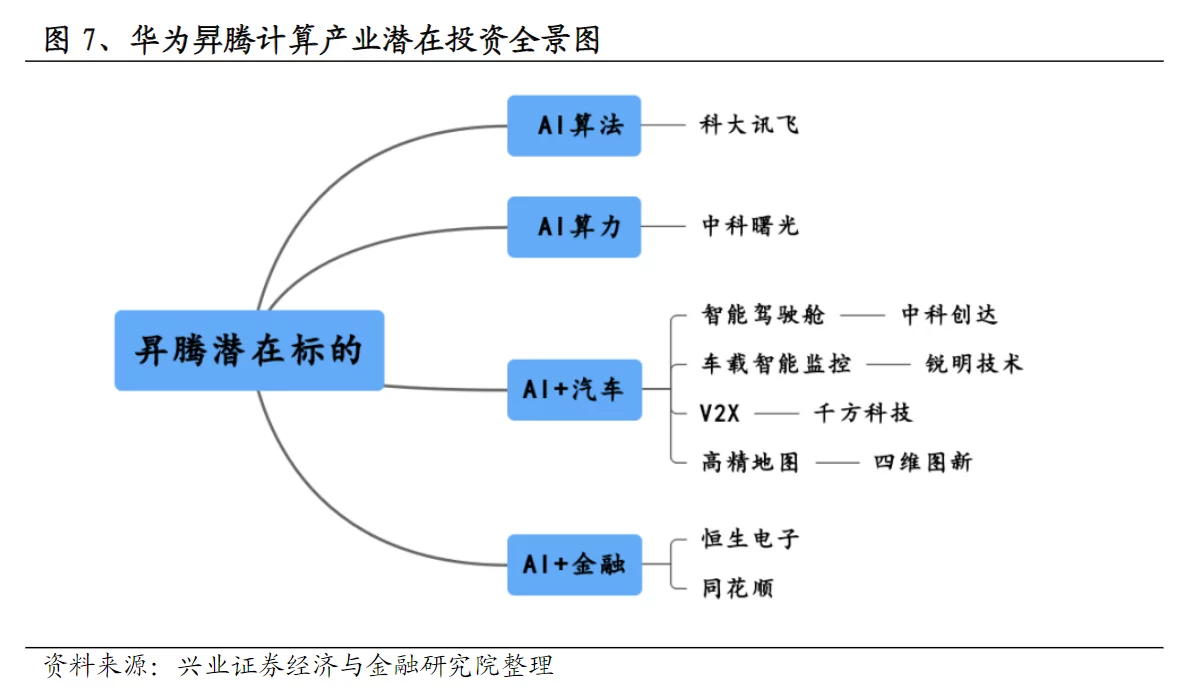 图 7、华为昇腾计算产业潜在投资全景图

昇腾潜在标的

AI算法 科大讯飞

AI算力 中科曙光

AI+汽车
智能驾驶舱 —— 中科创达
车载智能监控 —— 锐明技术
V2X —— 千方科技
高精地图 —— 四维图新

AI+金融
恒生电子
同花顺

资料来源：兴业证券经济与金融研究院整理